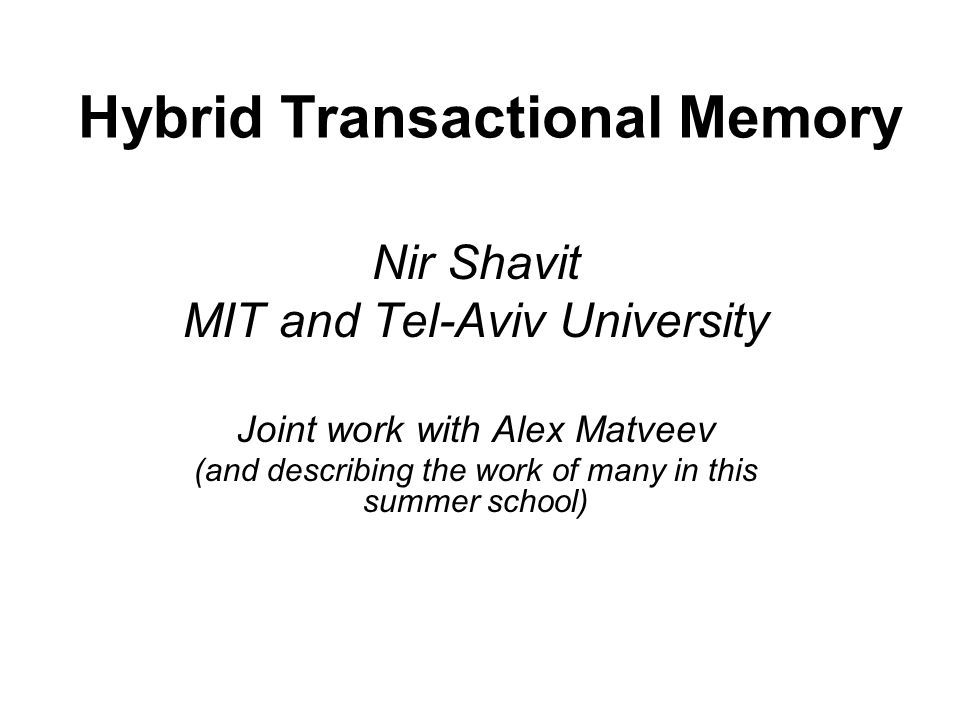 Hybrid Transactional Memory

Nir Shavit
MIT and Tel-Aviv University

Joint work with Alex Matveev
(and describing the work of many in this summer school)